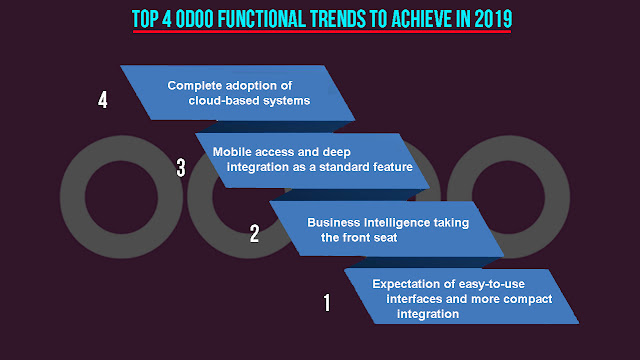 TOP 4 ODOO FUNCTIONAL TRENDS TO ACHIEVE IN 2019

4 Complete adoption of cloud-based systems

3 Mobile access and deep integration as a standard feature

2 Business Intelligence taking the front seat

1 Expectation of easy-to-use interfaces and more compact integration